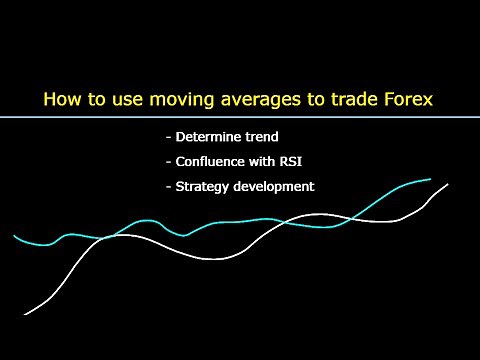 How to use moving averages to trade Forex

- Determine trend
- Confluence with RSI
- Strategy development